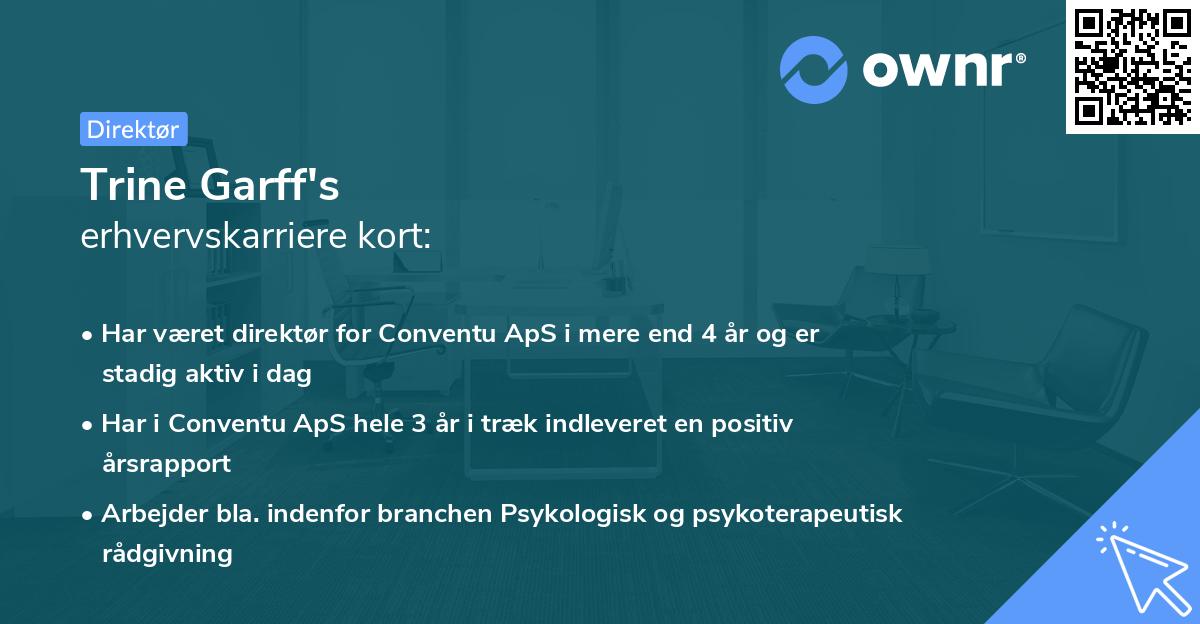 ownr®

Direktør

Trine Garff's
erhvervskarriere kort:

• Har været direktør for Conventu ApS i mere end 4 år og er stadig aktiv i dag

• Har i Conventu ApS hele 3 år i træk indleveret en positiv årsrapport

• Arbejder bla. indenfor branchen Psykologisk og psykoterapeutisk rådgivning